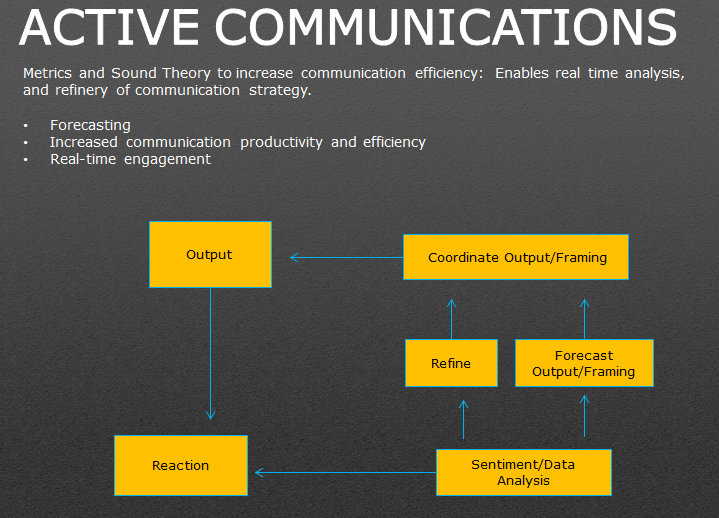 ACTIVE COMMUNICATIONS

Metrics and Sound Theory to increase communication efficiency: Enables real time analysis, and refinery of communication strategy.

• Forecasting
• Increased communication productivity and efficiency
• Real-time engagement

Output

Coordinate Output/Framing

Refine

Forecast Output/Framing

Reaction

Sentiment/Data Analysis